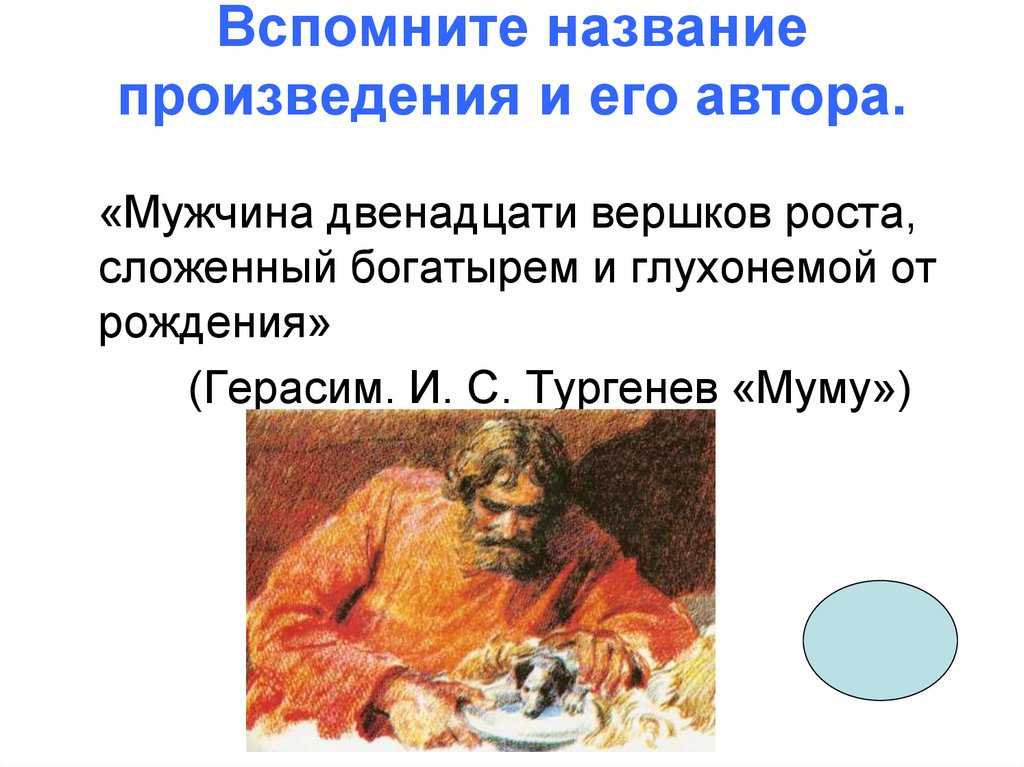 Вспомните название произведения и его автора.

«Мужчина двенадцати вершков роста, сложенный богатырем и глухонемой от рождения»

(Герасим. И. С. Тургенев «Муму»)